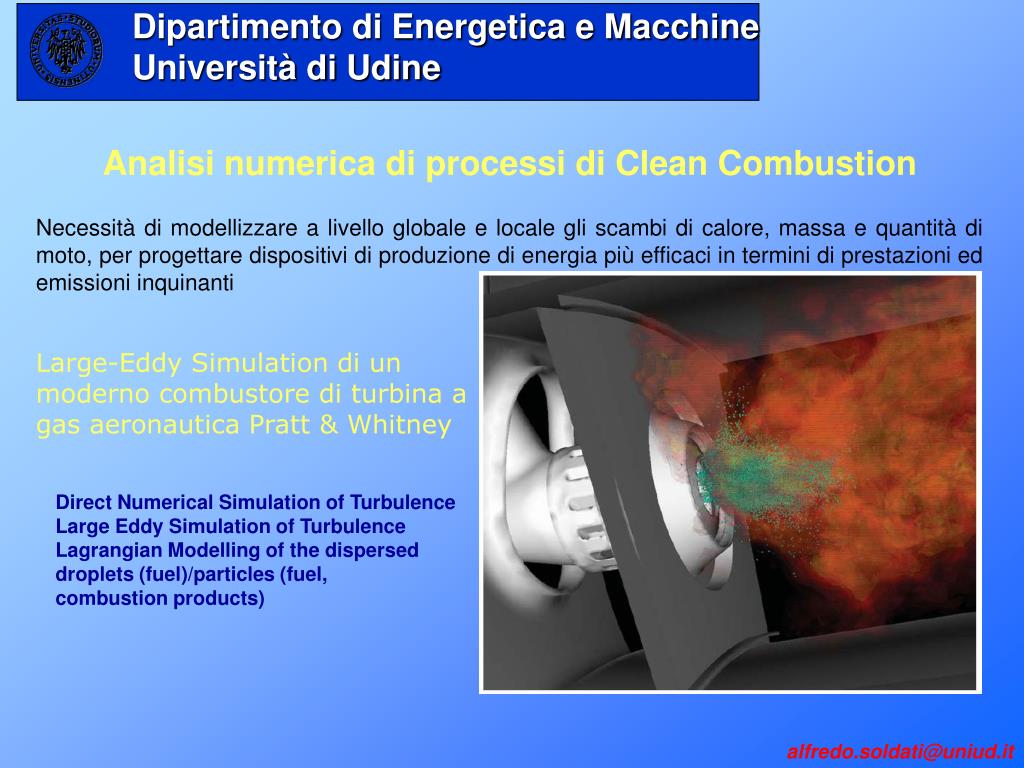 Dipartimento di Energetica e Macchine
Università di Udine

Analisi numerica di processi di Clean Combustion

Necessità di modellizzare a livello globale e locale gli scambi di calore, massa e quantità di moto, per progettare dispositivi di produzione di energia più efficaci in termini di prestazioni ed emissioni inquinanti

Large-Eddy Simulation di un moderno combustore di turbina a gas aeronautica Pratt & Whitney

Direct Numerical Simulation of Turbulence
Large Eddy Simulation of Turbulence
Lagrangian Modelling of the dispersed droplets (fuel)/particles (fuel, combustion products)

alfredo.soldati@uniud.it